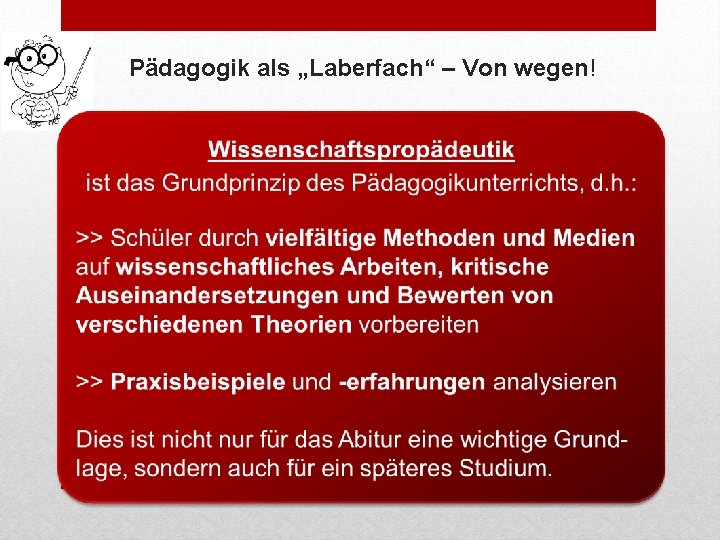 Pädagogik als „Laberfach“ – Von wegen!

Wissenschaftspropädeutik
ist das Grundprinzip des Pädagogikunterrichts, d.h.:

>> Schüler durch vielfältige Methoden und Medien auf wissenschaftliches Arbeiten, kritische Auseinandersetzungen und Bewerten von verschiedenen Theorien vorbereiten

>> Praxisbeispiele und -erfahrungen analysieren

Dies ist nicht nur für das Abitur eine wichtige Grundlage, sondern auch für ein späteres Studium.